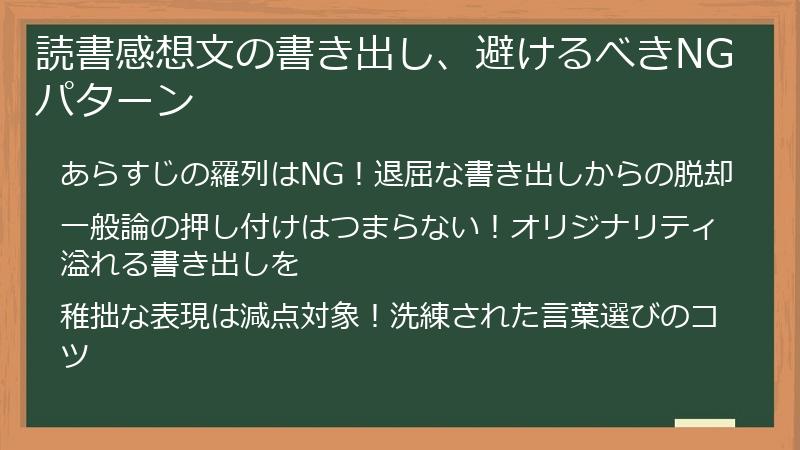 読書感想文の書き出し、避けるべきNGパターン

あらすじの羅列はNG！退屈な書き出しからの脱却

一般論の押し付けはつまらない！オリジナリティ溢れる書き出しを

稚拙な表現は減点対象！洗練された言葉選びのコツ